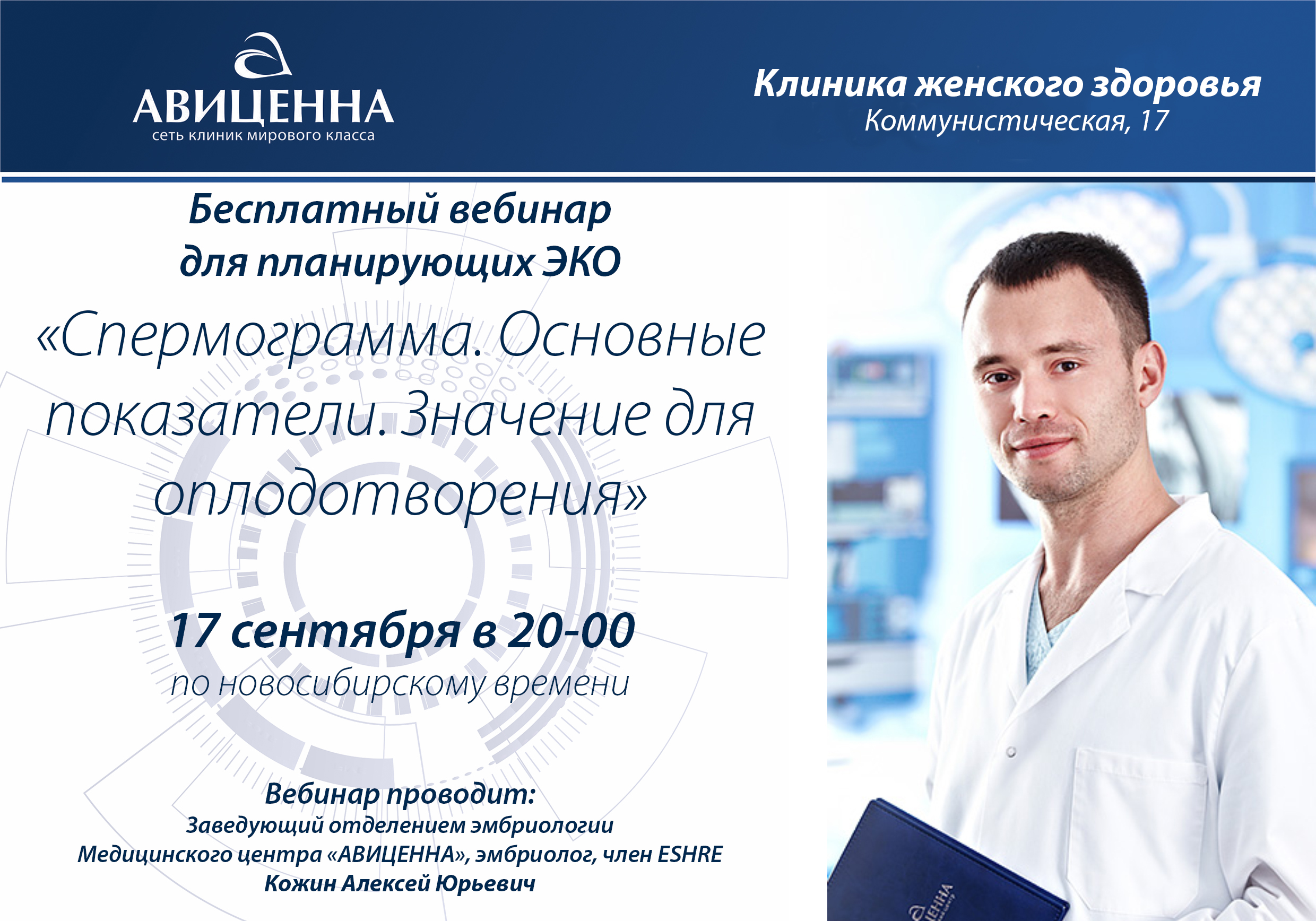 АВИЦЕННА
сеть клиник мирового класса

Клиника женского здоровья
Коммунистическая, 17

Бесплатный вебинар для планирующих ЭКО

«Спермограмма. Основные показатели. Значение для оплодотворения»

17 сентября в 20-00
по новосибирскому времени

Вебинар проводит:
Заведующий отделением эмбриологии Медицинского центра «АВИЦЕННА», эмбриолог, член ESHRE
Кожин Алексей Юрьевич

АВИЦЕННА